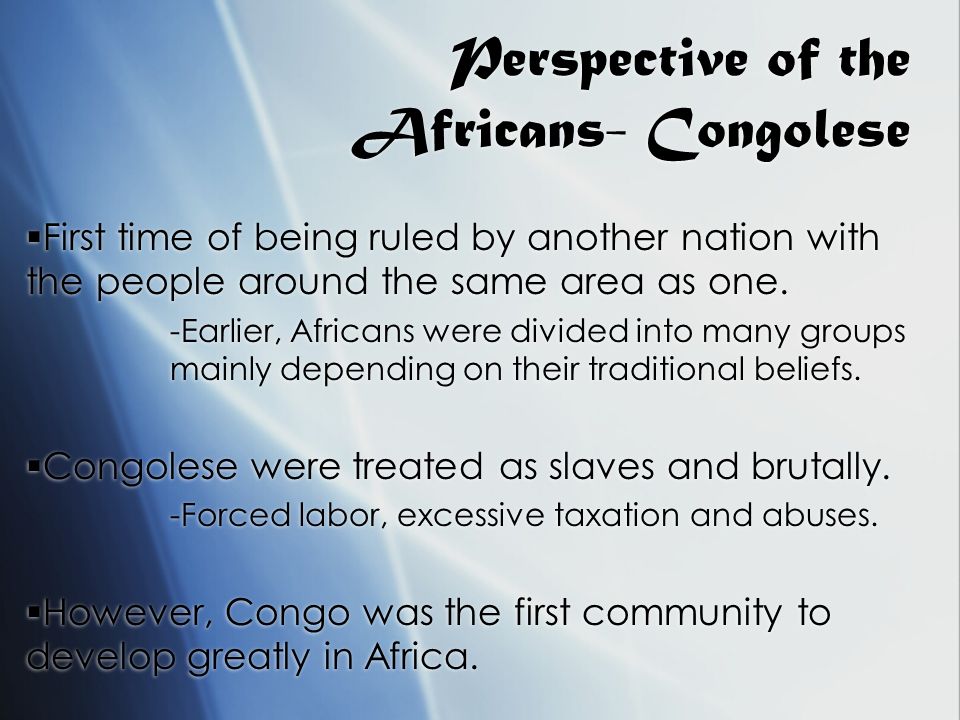 Perspective of the Africans- Congolese

▪First time of being ruled by another nation with the people around the same area as one.

-Earlier, Africans were divided into many groups mainly depending on their traditional beliefs.

▪Congolese were treated as slaves and brutally.

-Forced labor, excessive taxation and abuses.

▪However, Congo was the first community to develop greatly in Africa.